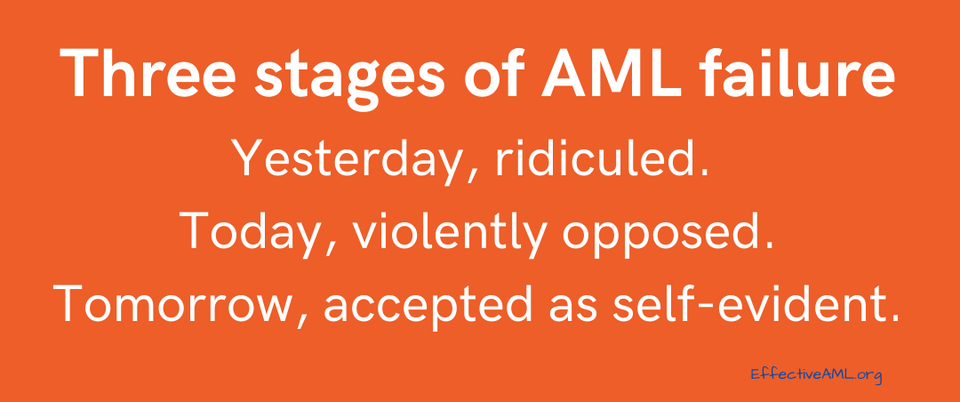 Three stages of AML failure

Yesterday, ridiculed.

Today, violently opposed.

Tomorrow, accepted as self-evident.

EffectiveAML.org